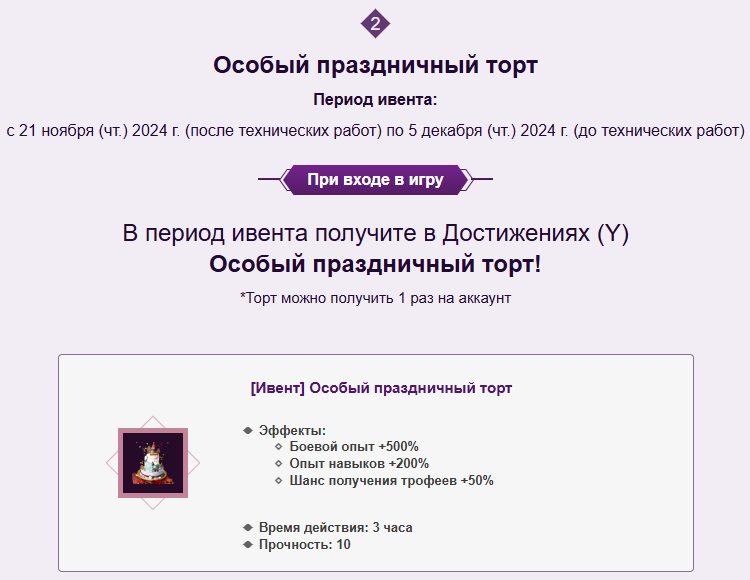 2

Особый праздничный торт

Период ивента:

с 21 ноября (чт.) 2024 г. (после технических работ) по 5 декабря (чт.) 2024 г. (до технических работ)

При входе в игру

В период ивента получите в Достижениях (Y)
Особый праздничный торт!

*Торт можно получить 1 раз на аккаунт

[Ивент] Особый праздничный торт

Эффекты:
Боевой опыт +500%
Опыт навыков +200%
Шанс получения трофеев +50%

Время действия: 3 часа
Прочность: 10